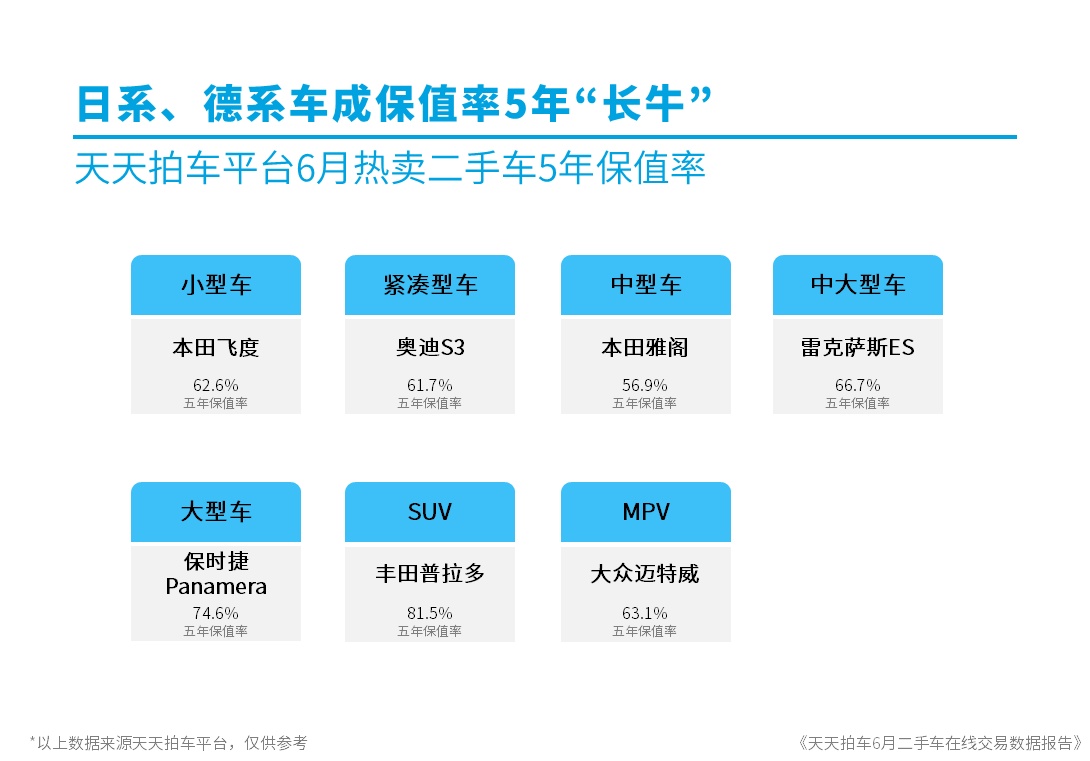 日系、德系车成保值率5年“长牛”

天天拍车平台6月热卖二手车5年保值率

小型车
本田飞度
62.6%
五年保值率

紧凑型车
奥迪S3
61.7%
五年保值率

中型车
本田雅阁
56.9%
五年保值率

中大型车
雷克萨斯ES
66.7%
五年保值率

大型车
保时捷 Panamera
74.6%
五年保值率

SUV
丰田普拉多
81.5%
五年保值率

MPV
大众迈特威
63.1%
五年保值率

*以上数据来源天天拍车平台，仅供参考

《天天拍车6月二手车在线交易数据报告》